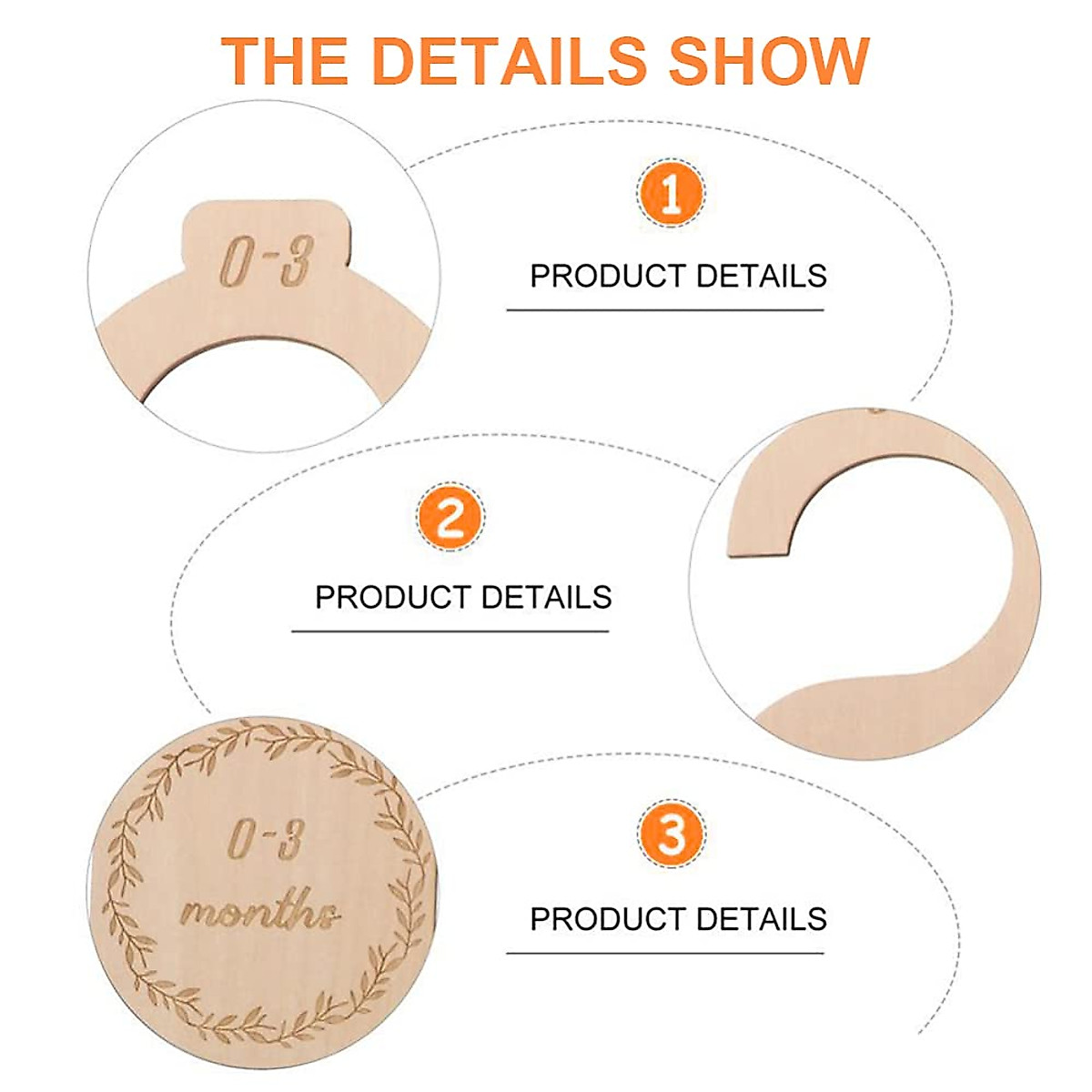 THE DETAILS SHOW

0-3

1

PRODUCT DETAILS

2

PRODUCT DETAILS

0-3 months

3

PRODUCT DETAILS